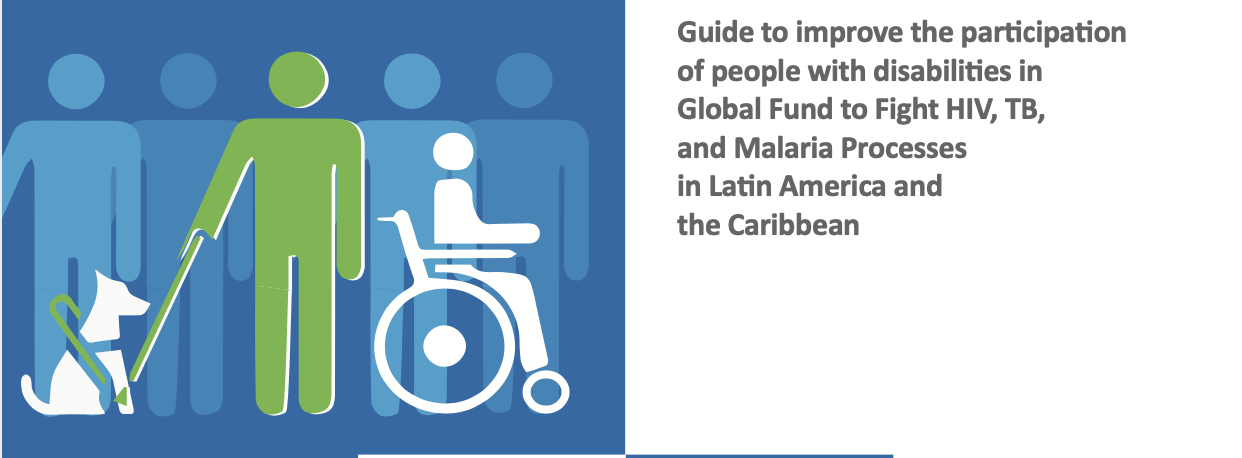 Guide to improve the participation of people with disabilities in Global Fund to Fight HIV, TB, and Malaria Processes in Latin America and the Caribbean